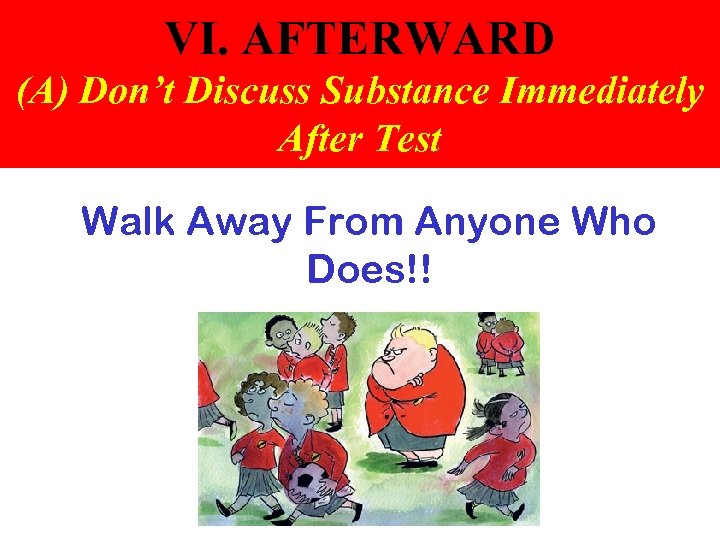 VI. AFTERWARD
(A) Don't Discuss Substance Immediately After Test

Walk Away From Anyone Who Does!!